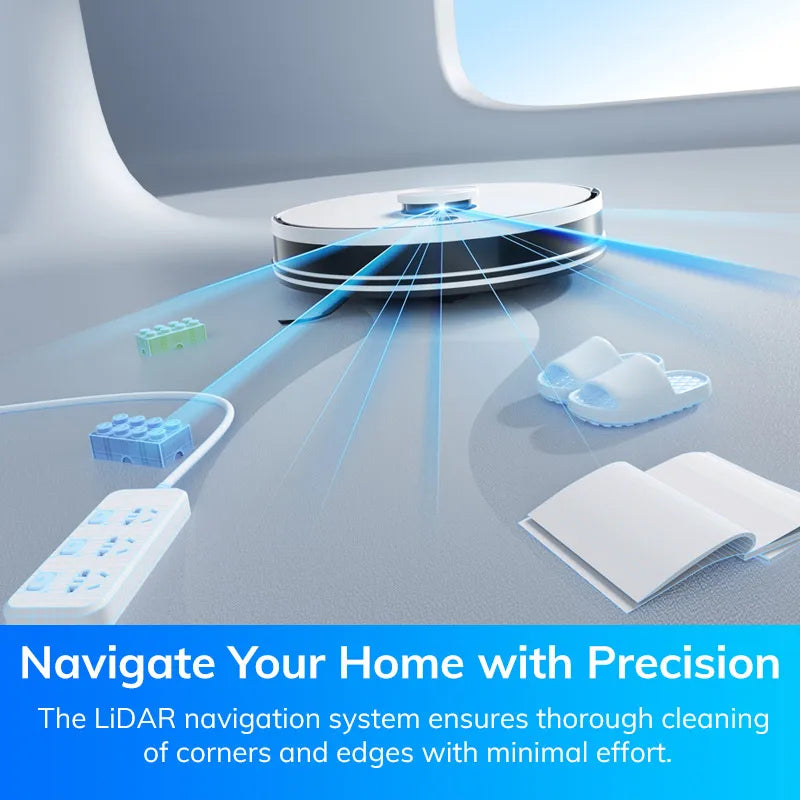 Navigate Your Home with Precision

The LiDAR navigation system ensures thorough cleaning of corners and edges with minimal effort.